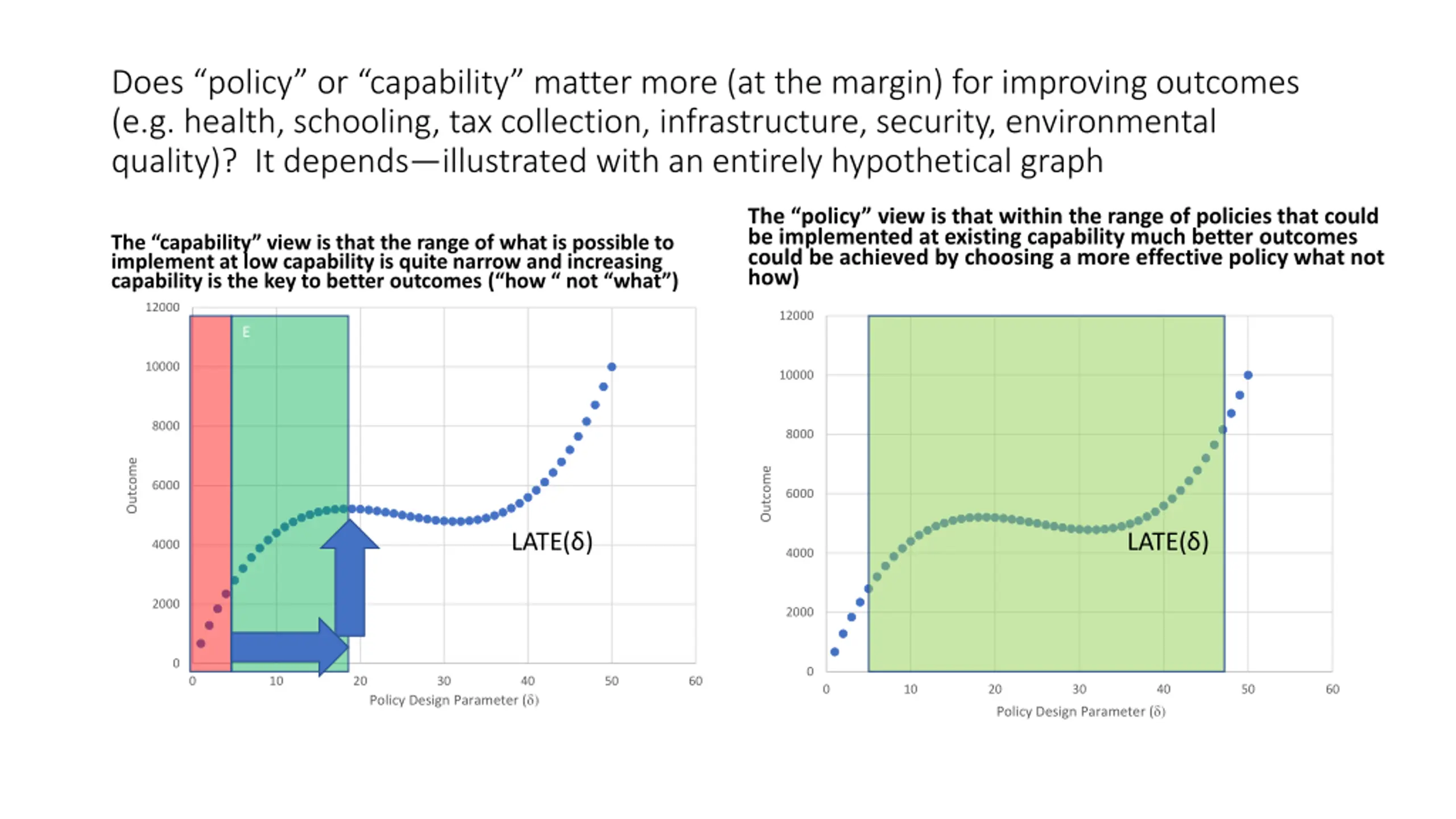 Does “policy” or “capability” matter more (at the margin) for improving outcomes (e.g. health, schooling, tax collection, infrastructure, security, environmental quality)? It depends—illustrated with an entirely hypothetical graph

The “capability” view is that the range of what is possible to implement at low capability is quite narrow and increasing capability is the key to better outcomes (“how “ not “what”)

12000
10000
8000
6000
4000
2000
0
Outcome
E
LATE(δ)
0 10 20 30 40 50 60
Policy Design Parameter (δ)

The “policy” view is that within the range of policies that could be implemented at existing capability much better outcomes could be achieved by choosing a more effective policy what not how)

12000
10000
8000
6000
4000
2000
0
Outcome
LATE(δ)
0 10 20 30 40 50 60
Policy Design Parameter (δ)